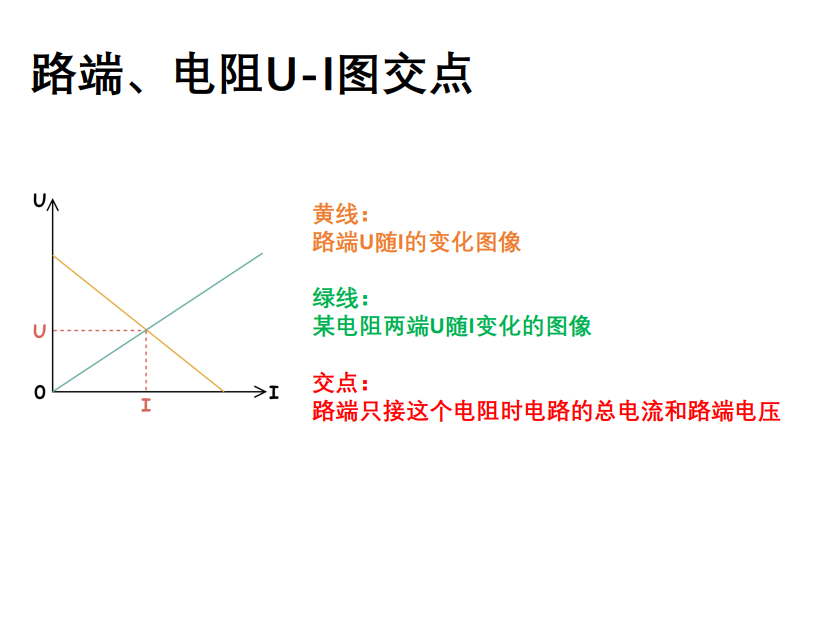 路端、电阻U-I图交点

U

U

0

I

I

黄线：
路端U随I的变化图像

绿线：
某电阻两端U随I变化的图像

交点：
路端只接这个电阻时电路的总电流和路端电压